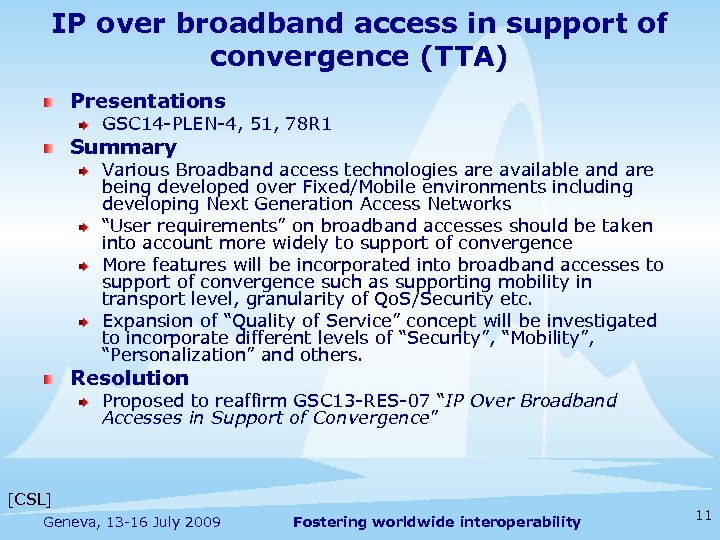 IP over broadband access in support of convergence (TTA)

Presentations

GSC14-PLEN-4, 51, 78R1

Summary

Various Broadband access technologies are available and are being developed over Fixed/Mobile environments including developing Next Generation Access Networks

"User requirements" on broadband accesses should be taken into account more widely to support of convergence

More features will be incorporated into broadband accesses to support of convergence such as supporting mobility in transport level, granularity of QoS/Security etc.

Expansion of "Quality of Service" concept will be investigated to incorporate different levels of "Security", "Mobility", "Personalization" and others.

Resolution

Proposed to reaffirm GSC13-RES-07 "IP Over Broadband Accesses in Support of Convergence"

[CSL]

Geneva, 13-16 July 2009

Fostering worldwide interoperability

11